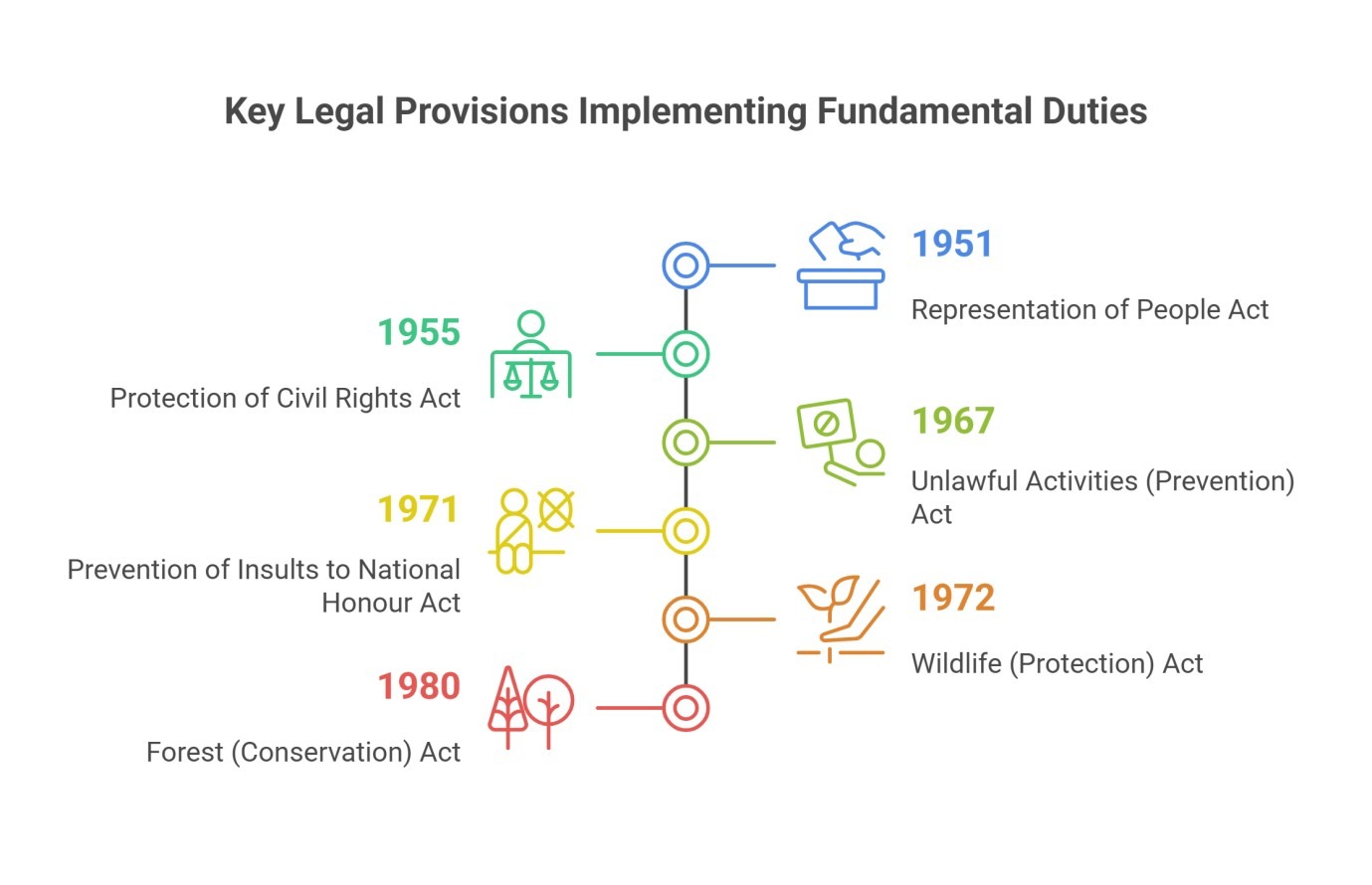 Key Legal Provisions Implementing Fundamental Duties

1951

Representation of People Act

1955

Protection of Civil Rights Act

1967

Unlawful Activities (Prevention) Act

1971

Prevention of Insults to National Honour Act

1972

Wildlife (Protection) Act

1980

Forest (Conservation) Act